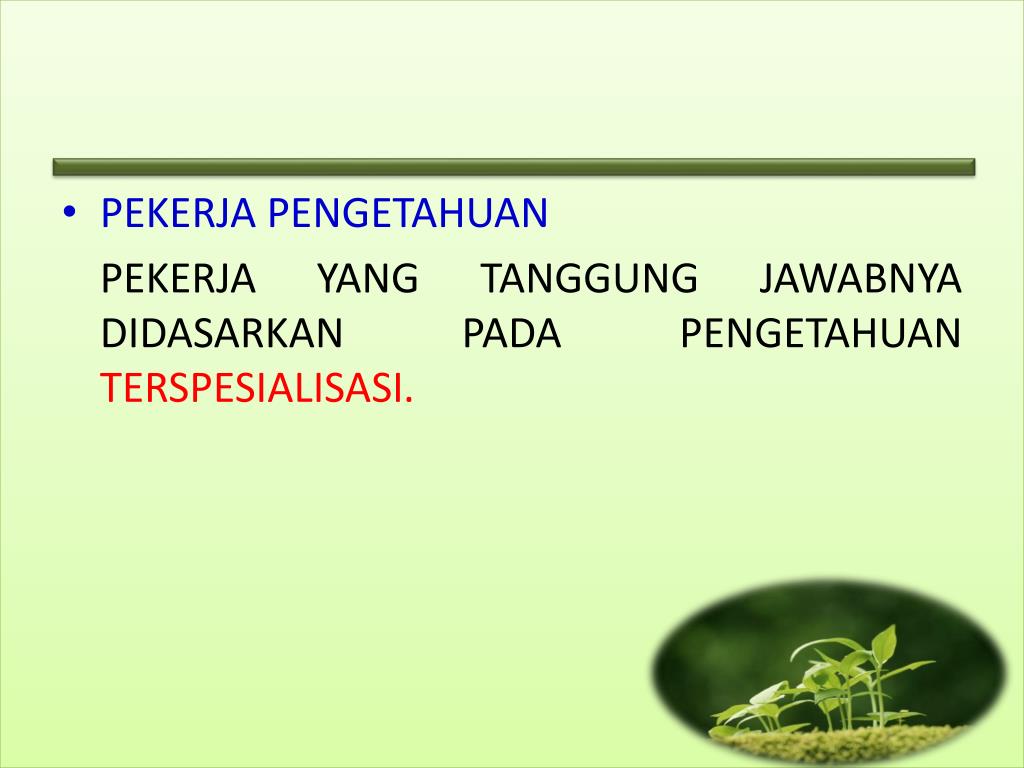 • PEKERJA PENGETAHUAN

PEKERJA YANG TANGGUNG JAWABNYA DIDASARKAN PADA PENGETAHUAN TERSPESIALISASI.